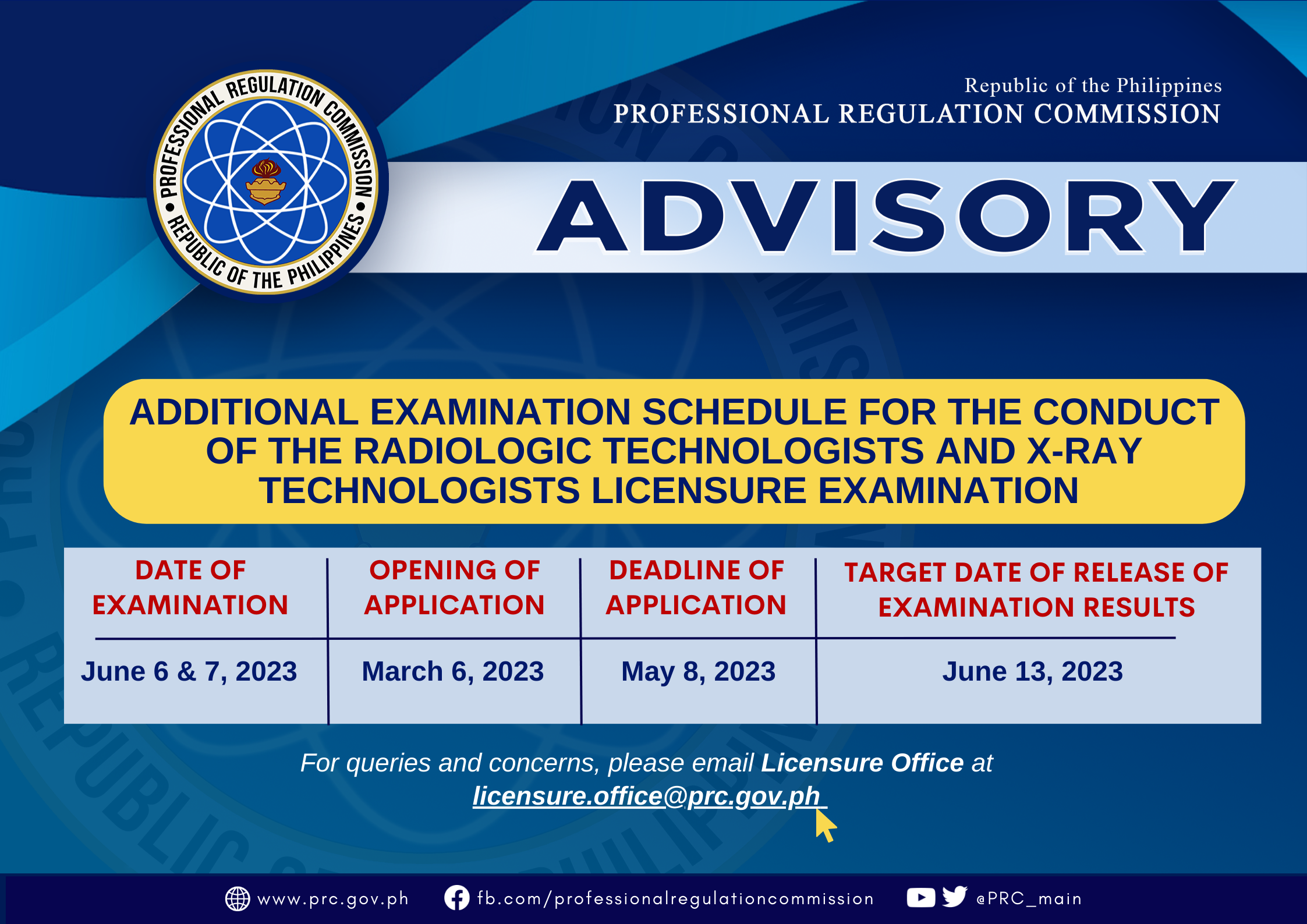 PROFESSIONAL REGULATION COMMISSION • REPUBLIC OF THE PHILIPPINES •

Republic of the Philippines
PROFESSIONAL REGULATION COMMISSION

ADVISORY

ADDITIONAL EXAMINATION SCHEDULE FOR THE CONDUCT OF THE RADIOLOGIC TECHNOLOGISTS AND X-RAY TECHNOLOGISTS LICENSURE EXAMINATION

| DATE OF EXAMINATION | OPENING OF APPLICATION | DEADLINE OF APPLICATION | TARGET DATE OF RELEASE OF EXAMINATION RESULTS |
|---|---|---|---|
| June 6 & 7, 2023 | March 6, 2023 | May 8, 2023 | June 13, 2023 |

For queries and concerns, please email Licensure Office at licensure.office@prc.gov.ph

www.prc.gov.ph fb.com/professionalregulationcommission @PRC_main